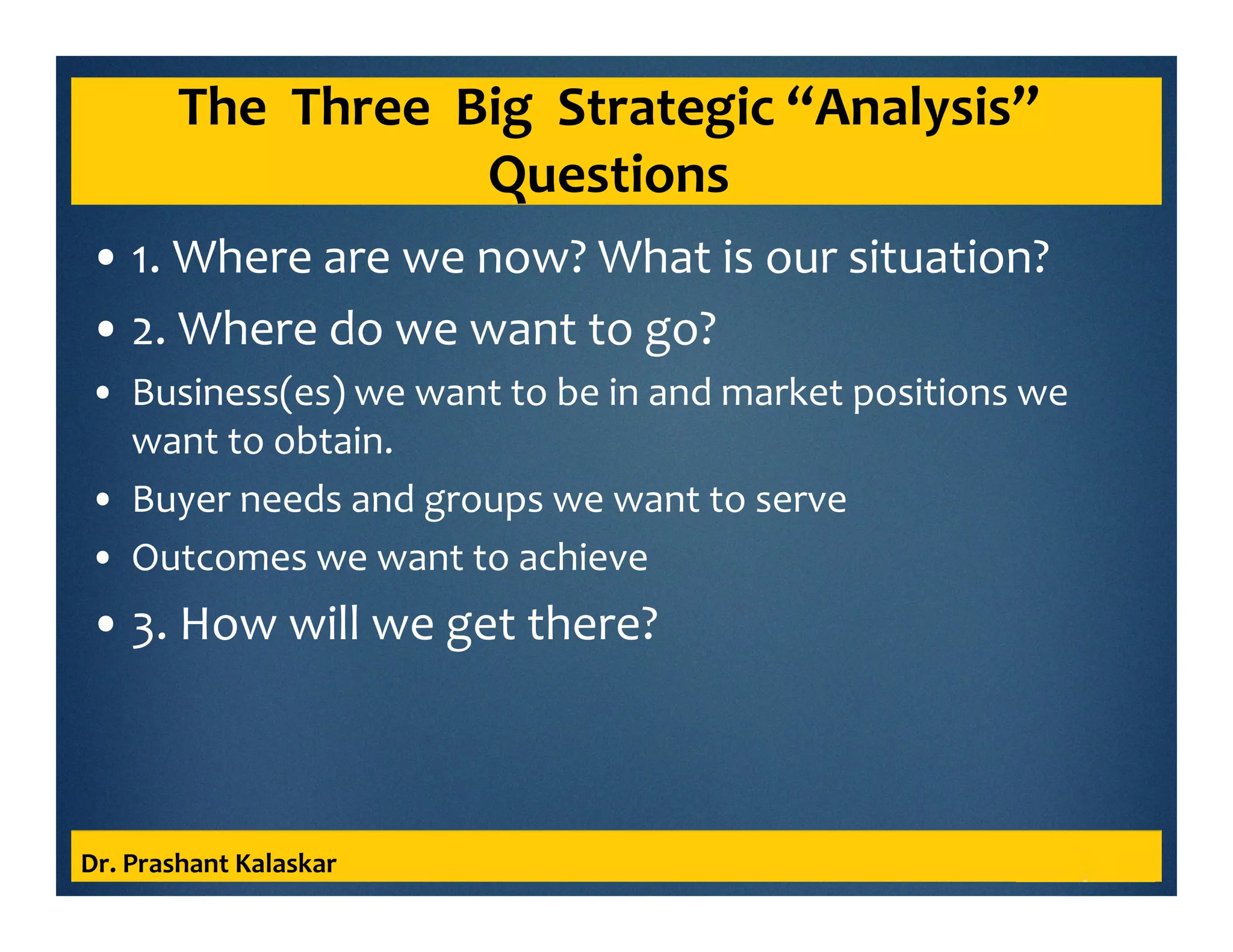 The Three Big Strategic “Analysis” Questions

• 1. Where are we now? What is our situation?
• 2. Where do we want to go?
• Business(es) we want to be in and market positions we want to obtain.
• Buyer needs and groups we want to serve
• Outcomes we want to achieve
• 3. How will we get there?

Dr. Prashant Kalaskar